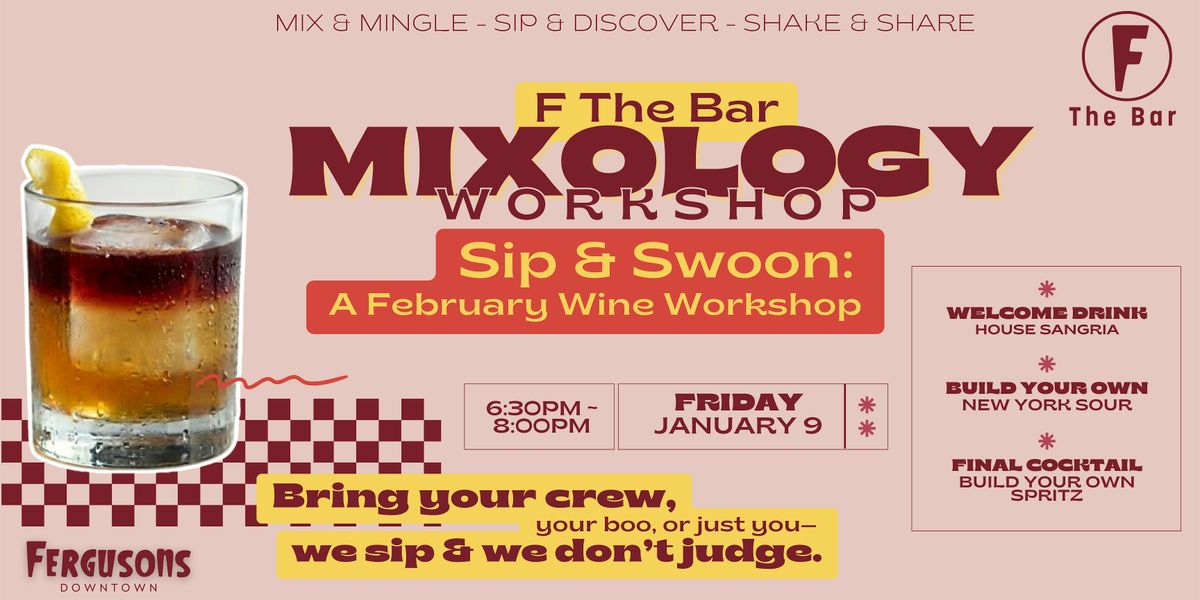 MIX & MINGLE - SIP & DISCOVER - SHAKE & SHARE

F
The Bar

F The Bar
MIXOLOGY
WORKSHOP

Sip & Swoon:
A February Wine Workshop

6:30PM ~ 8:00PM

FRIDAY
JANUARY 9

WELCOME DRINK
HOUSE SANGRIA

BUILD YOUR OWN
NEW YORK SOUR

FINAL COCKTAIL
BUILD YOUR OWN SPRITZ

Bring your crew, your boo, or just you— we sip & we don't judge.

FERGUSONS
DOWNTOWN